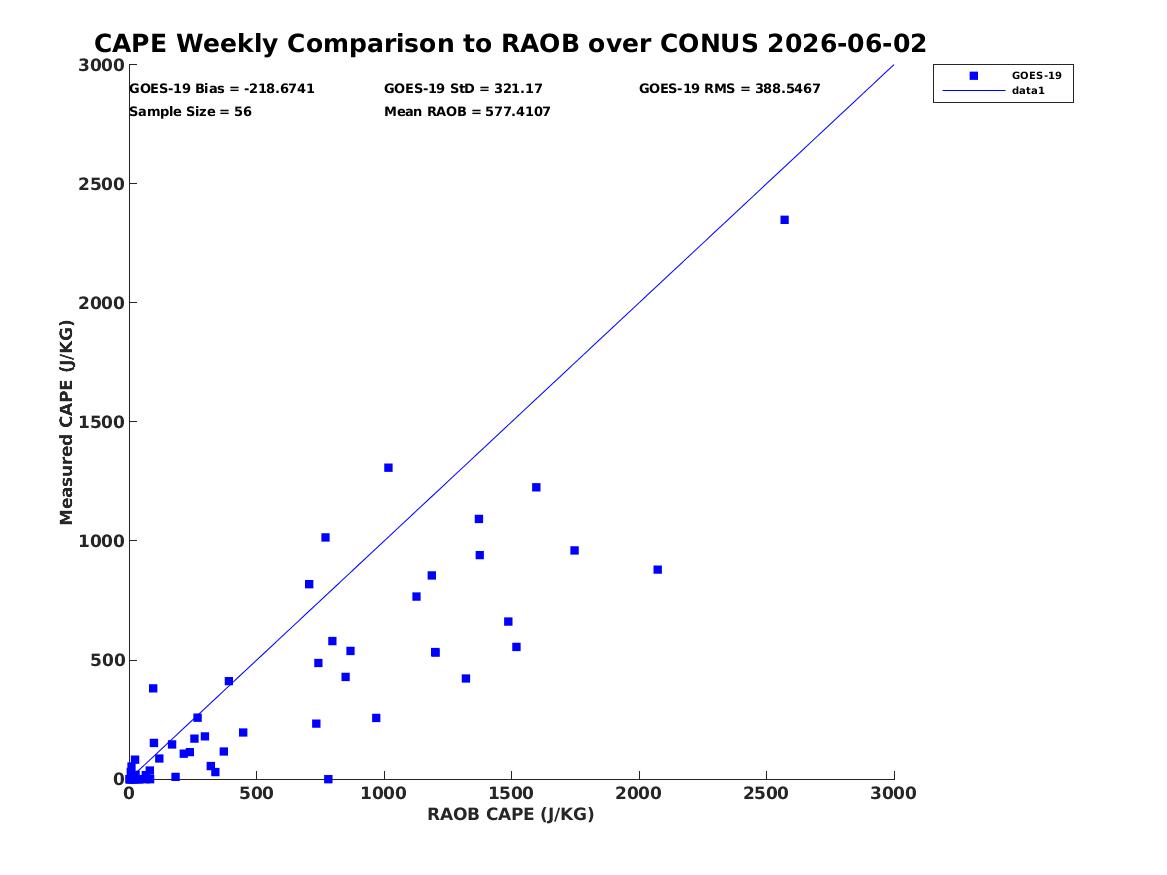 CAPE Weekly Comparison to RAOB over CONUS 2026-06-02

GOES-19 Bias = -218.6741
GOES-19 StD = 321.17
GOES-19 RMS = 388.5467
Sample Size = 56
Mean RAOB = 577.4107

GOES-19
data1

Measured CAPE (J/KG)
3000
2500
2000
1500
1000
500
0

0
500
1000
1500
2000
2500
3000
RAOB CAPE (J/KG)